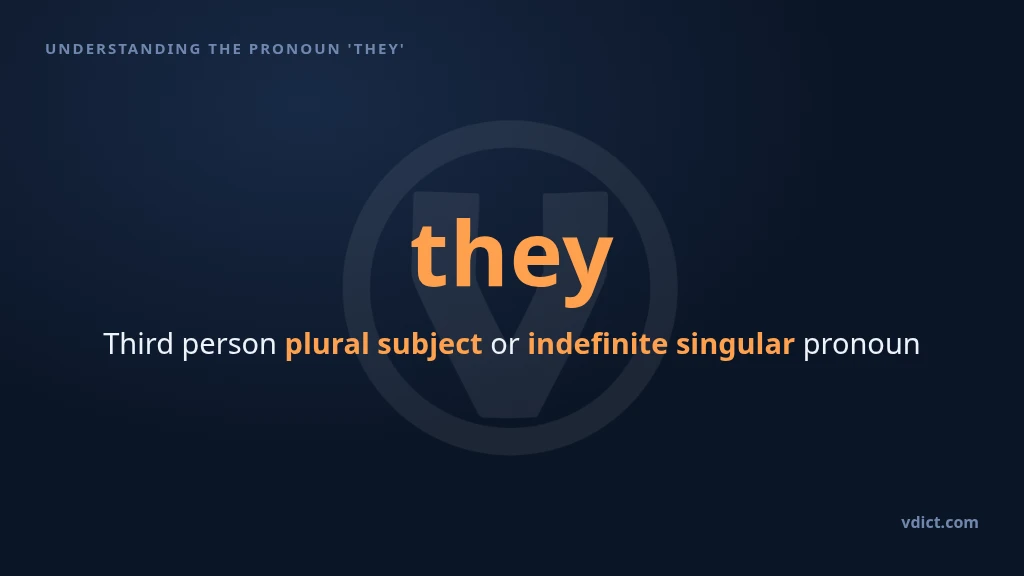 UNDERSTANDING THE PRONOUN 'THEY'

they

Third person plural subject or indefinite singular pronoun

vdict.com